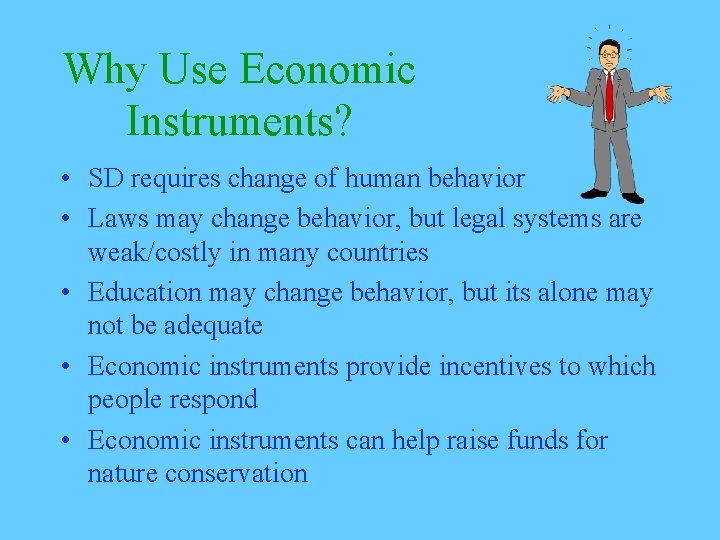 Why Use Economic Instruments?

• SD requires change of human behavior
• Laws may change behavior, but legal systems are weak/costly in many countries
• Education may change behavior, but its alone may not be adequate
• Economic instruments provide incentives to which people respond
• Economic instruments can help raise funds for nature conservation